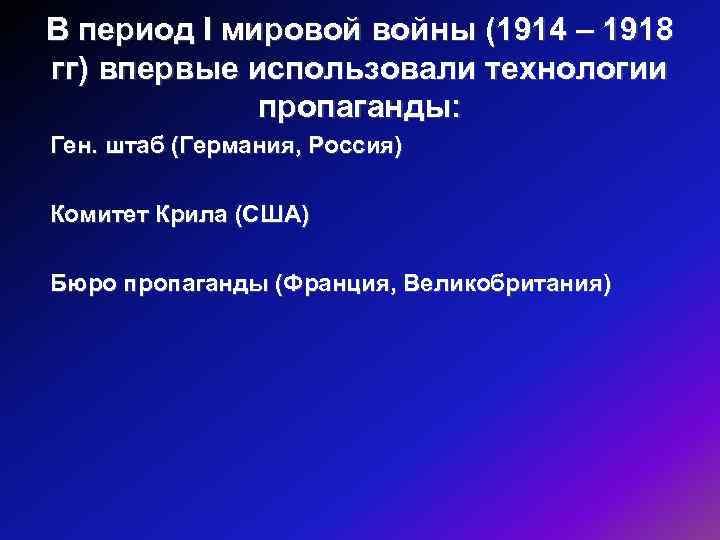 В период I мировой войны (1914 – 1918 гг) впервые использовали технологии пропаганды:

Ген. штаб (Германия, Россия)

Комитет Крила (США)

Бюро пропаганды (Франция, Великобритания)